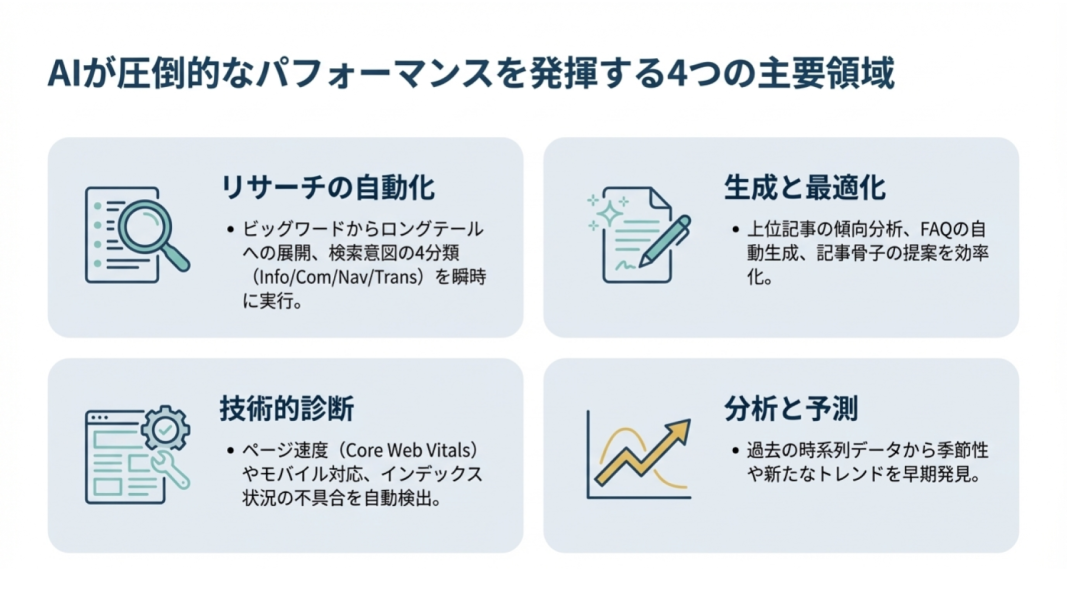 AIが圧倒的なパフォーマンスを発揮する4つの主要領域

リサーチの自動化

• ビッグワードからロングテールへの展開、検索意図の4分類（Info/Com/Nav/Trans）を瞬時に実行。

生成と最適化

• 上位記事の傾向分析、FAQの自動生成、記事骨子の提案を効率化。

技術的診断

• ページ速度（Core Web Vitals）やモバイル対応、インデックス状況の不具合を自動検出。

分析と予測

• 過去の時系列データから季節性や新たなトレンドを早期発見。